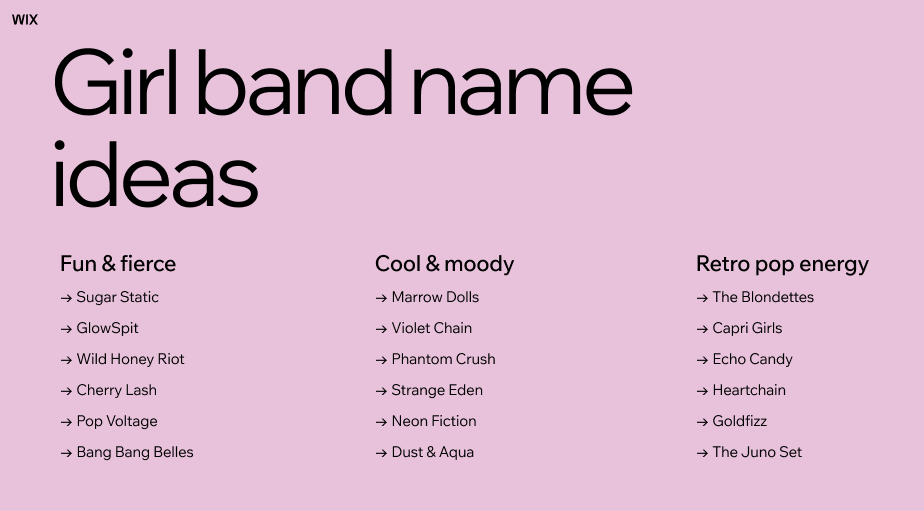 WIX

Girl band name ideas

Fun & fierce
→ Sugar Static
→ GlowSpit
→ Wild Honey Riot
→ Cherry Lash
→ Pop Voltage
→ Bang Bang Belles

Cool & moody
→ Marrow Dolls
→ Violet Chain
→ Phantom Crush
→ Strange Eden
→ Neon Fiction
→ Dust & Aqua

Retro pop energy
→ The Blondettes
→ Capri Girls
→ Echo Candy
→ Heartchain
→ Goldfizz
→ The Juno Set